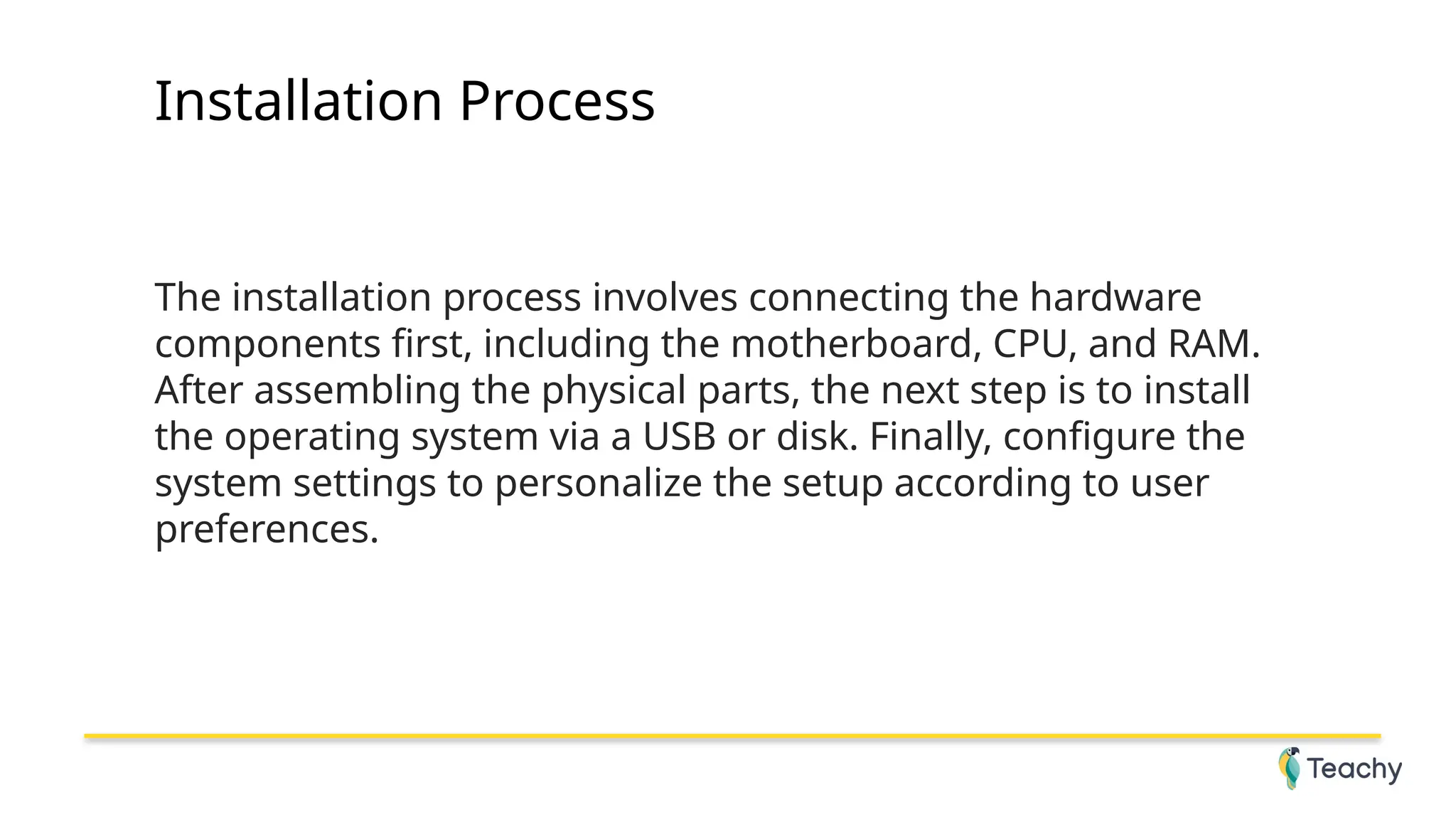 Installation Process

The installation process involves connecting the hardware components first, including the motherboard, CPU, and RAM. After assembling the physical parts, the next step is to install the operating system via a USB or disk. Finally, configure the system settings to personalize the setup according to user preferences.

Teachy